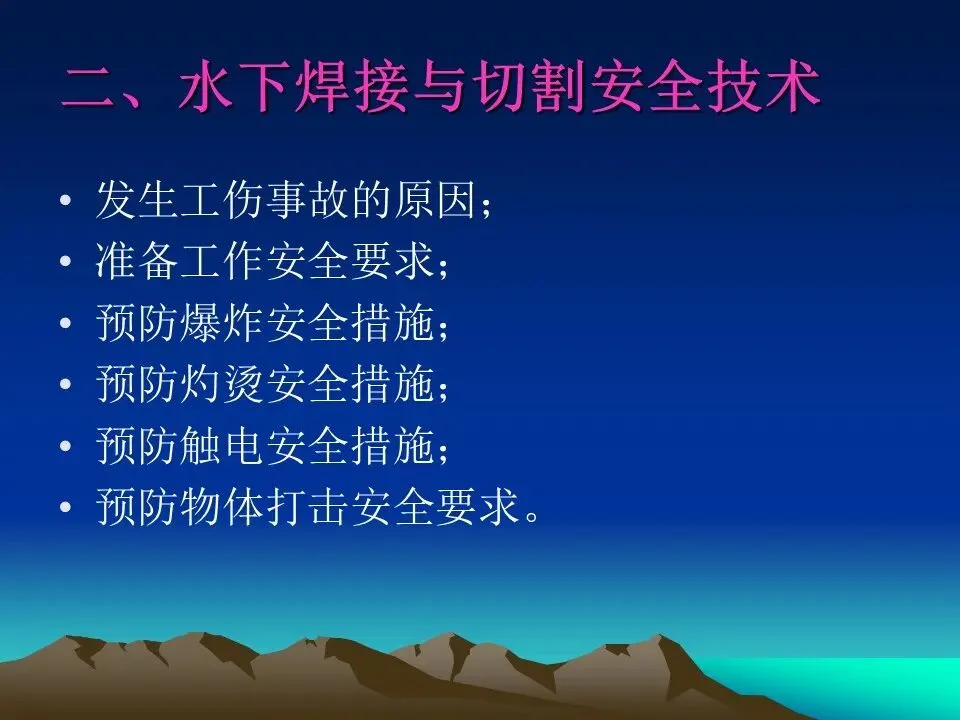 二、水下焊接与切割安全技术

• 发生工伤事故的原因；
• 准备工作安全要求；
• 预防爆炸安全措施；
• 预防灼烫安全措施；
• 预防触电安全措施；
• 预防物体打击安全要求。